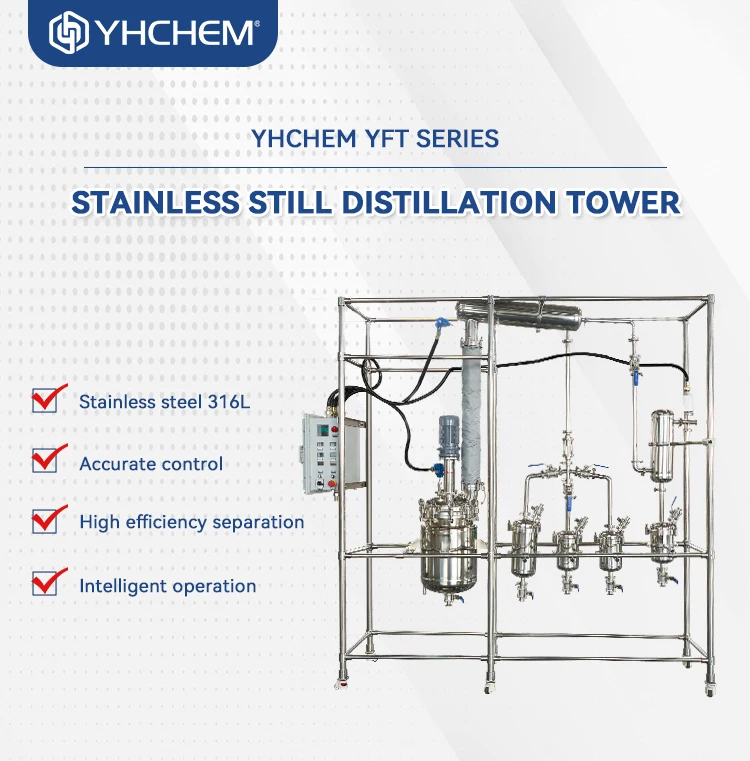 YHCHEM®

YHCHEM YFT SERIES

STAINLESS STILL DISTILLATION TOWER

Stainless steel 316L

Accurate control

High efficiency separation

Intelligent operation